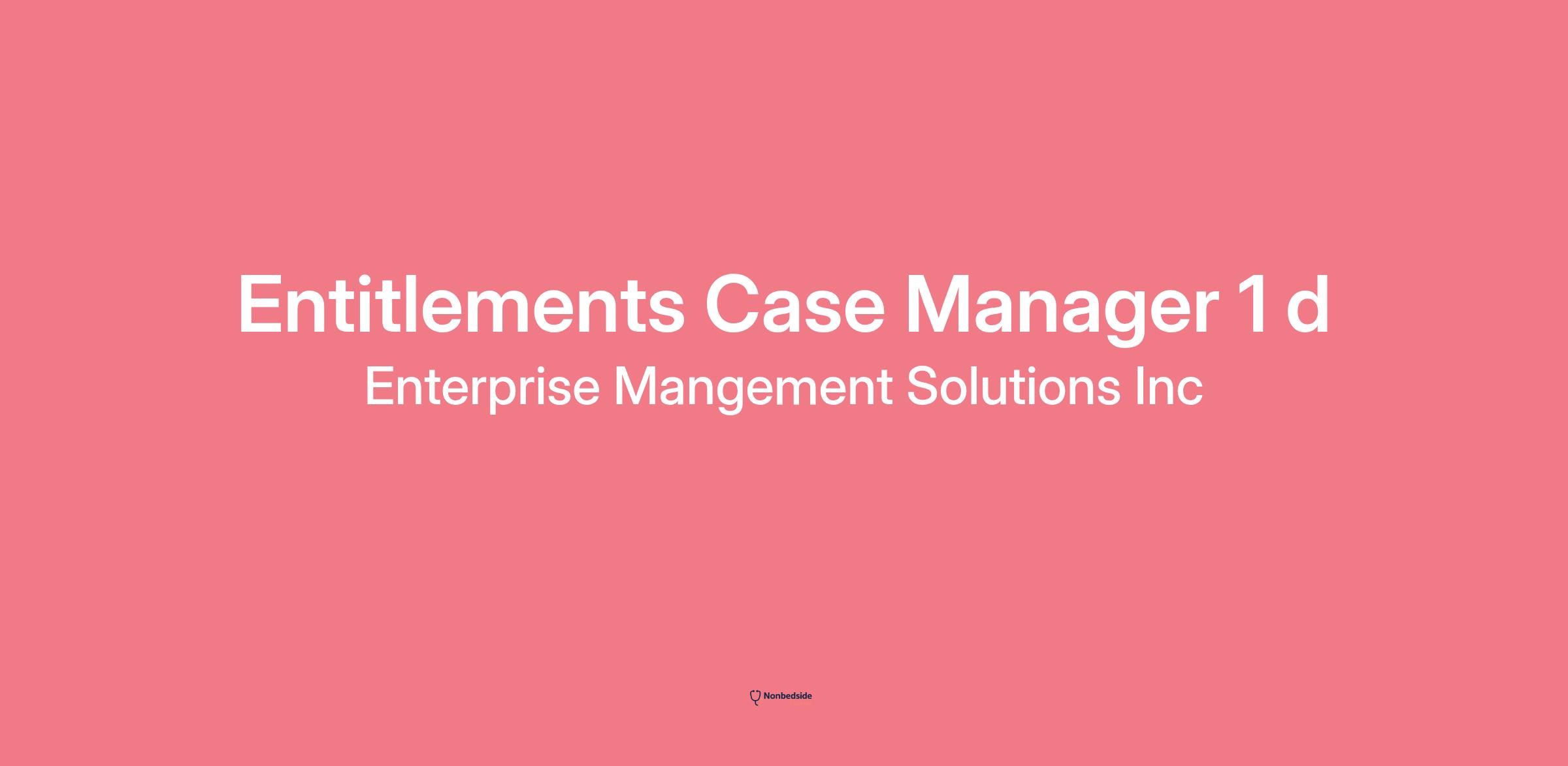 Entitlements Case Manager 1 d

Enterprise Mangement Solutions Inc

Nonbedside